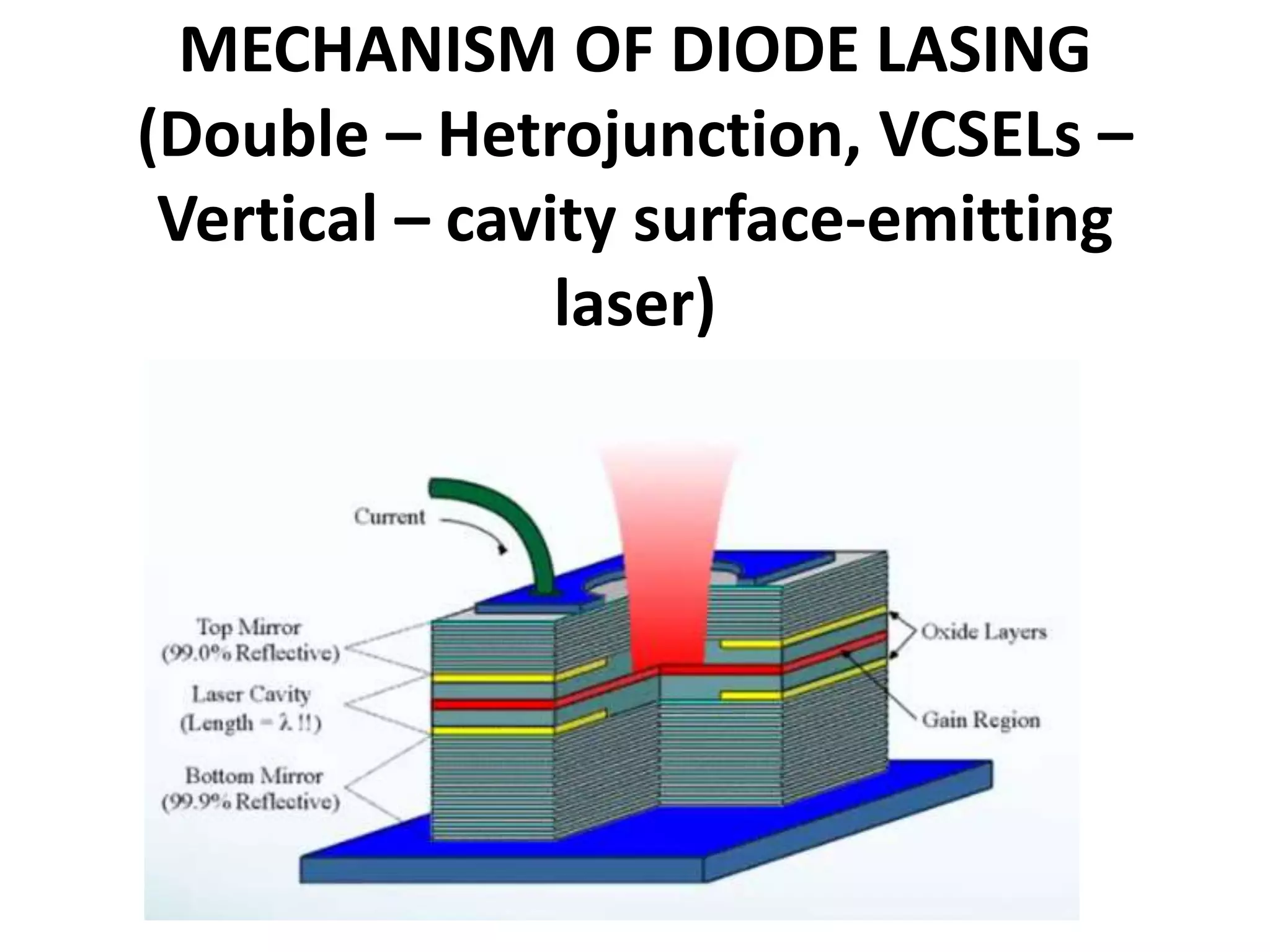 MECHANISM OF DIODE LASING (Double – Hetrojunction, VCSELs – Vertical – cavity surface-emitting laser)

Current

Top Mirror (99.0% Reflective)

Laser Cavity (Length = $\lambda$ !!)

Bottom Mirror (99.9% Reflective)

Oxide Layers

Gain Region